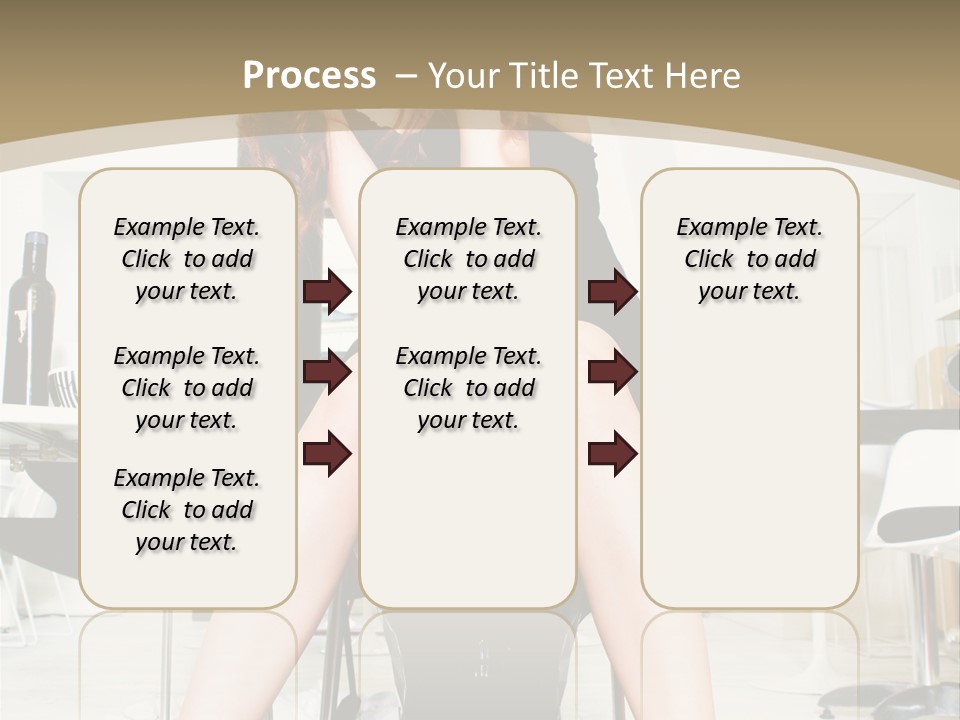 Process – Your Title Text Here

Example Text. Click to add your text.

Example Text. Click to add your text.

Example Text. Click to add your text.

Example Text. Click to add your text.

Example Text. Click to add your text.

Example Text. Click to add your text.